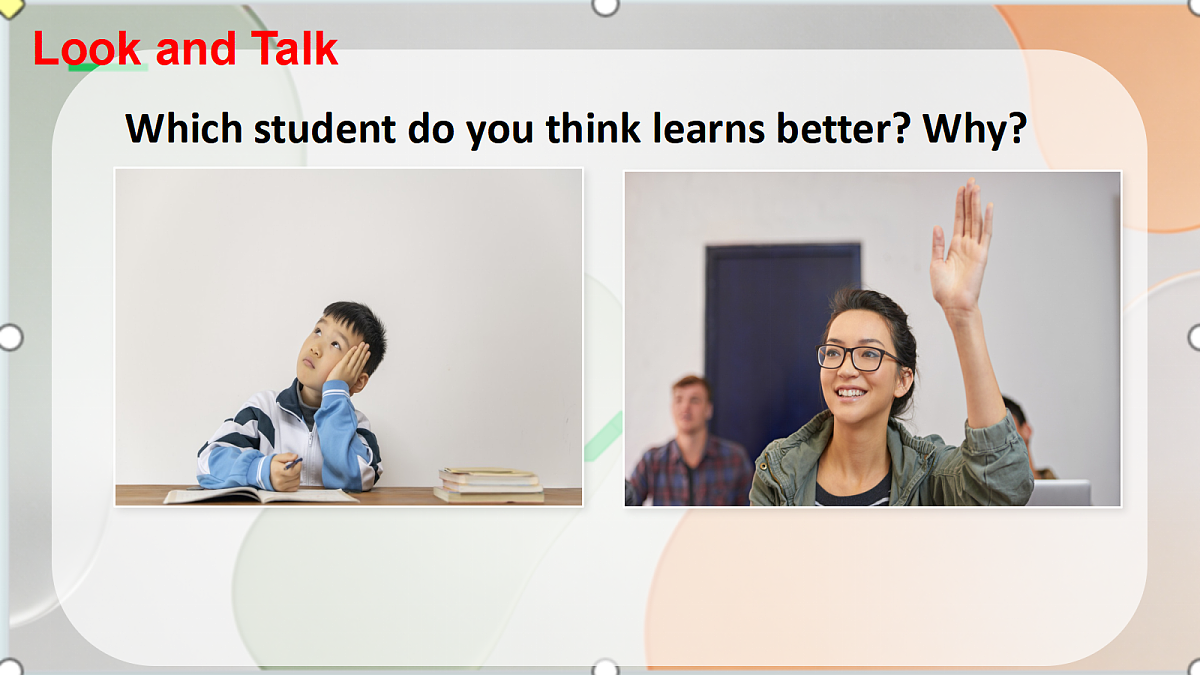 Look and Talk

Which student do you think learns better? Why?